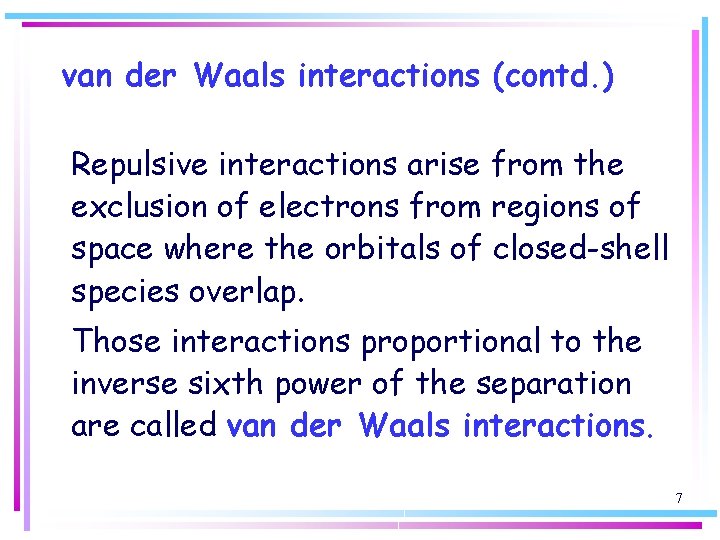 van der Waals interactions (contd.)

Repulsive interactions arise from the exclusion of electrons from regions of space where the orbitals of closed-shell species overlap.

Those interactions proportional to the inverse sixth power of the separation are called van der Waals interactions.

7